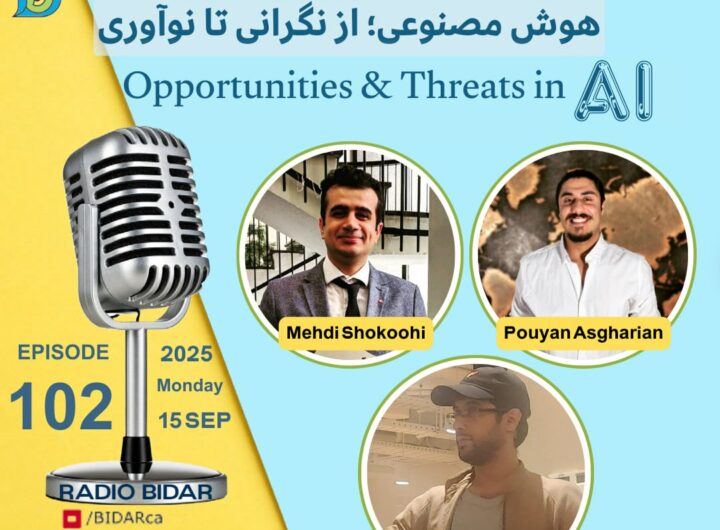 هوش مصنوعی؛ از نگرانی تا نوآوری

Opportunities & Threats in AI

Mehdi Shokoohi

Pouyan Asgharian

EPISODE

102

2025

Monday

15 SEP

RADIO BIDAR

/BIDARca